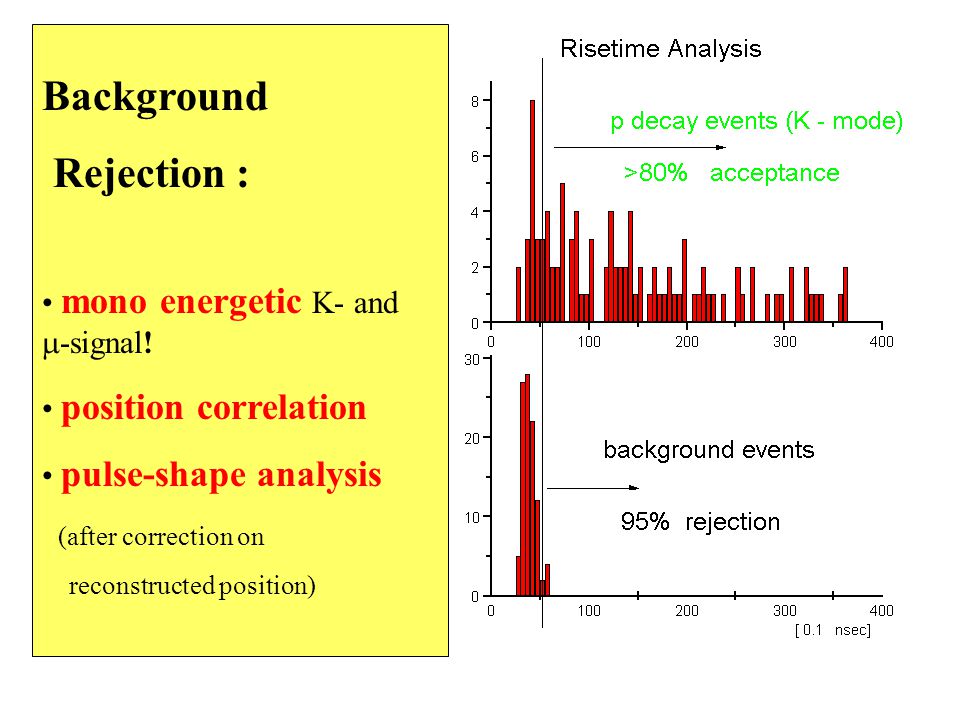 Background

Rejection :

• mono energetic K- and μ-signal!

• position correlation

• pulse-shape analysis

(after correction on reconstructed position)

Risetime Analysis

8
6
4
2
0

p decay events (K - mode)

>80% acceptance

0 100 200 300 400

30
20
10
0

background events

95% rejection

0 100 200 300 400

[ 0.1 nsec]